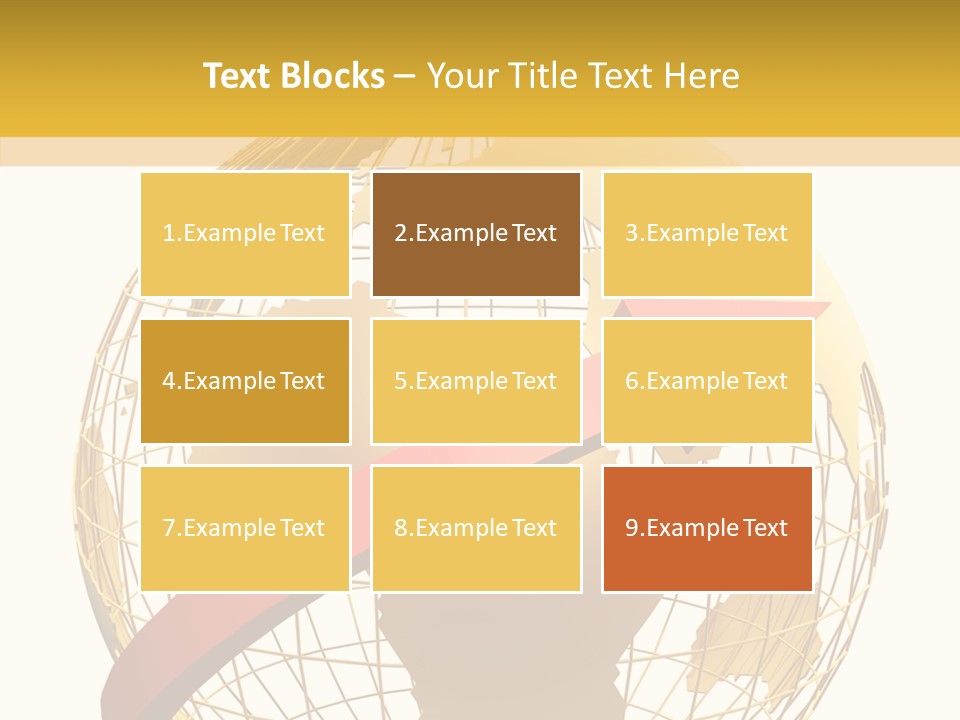 Text Blocks – Your Title Text Here

1.Example Text

2.Example Text

3.Example Text

4.Example Text

5.Example Text

6.Example Text

7.Example Text

8.Example Text

9.Example Text